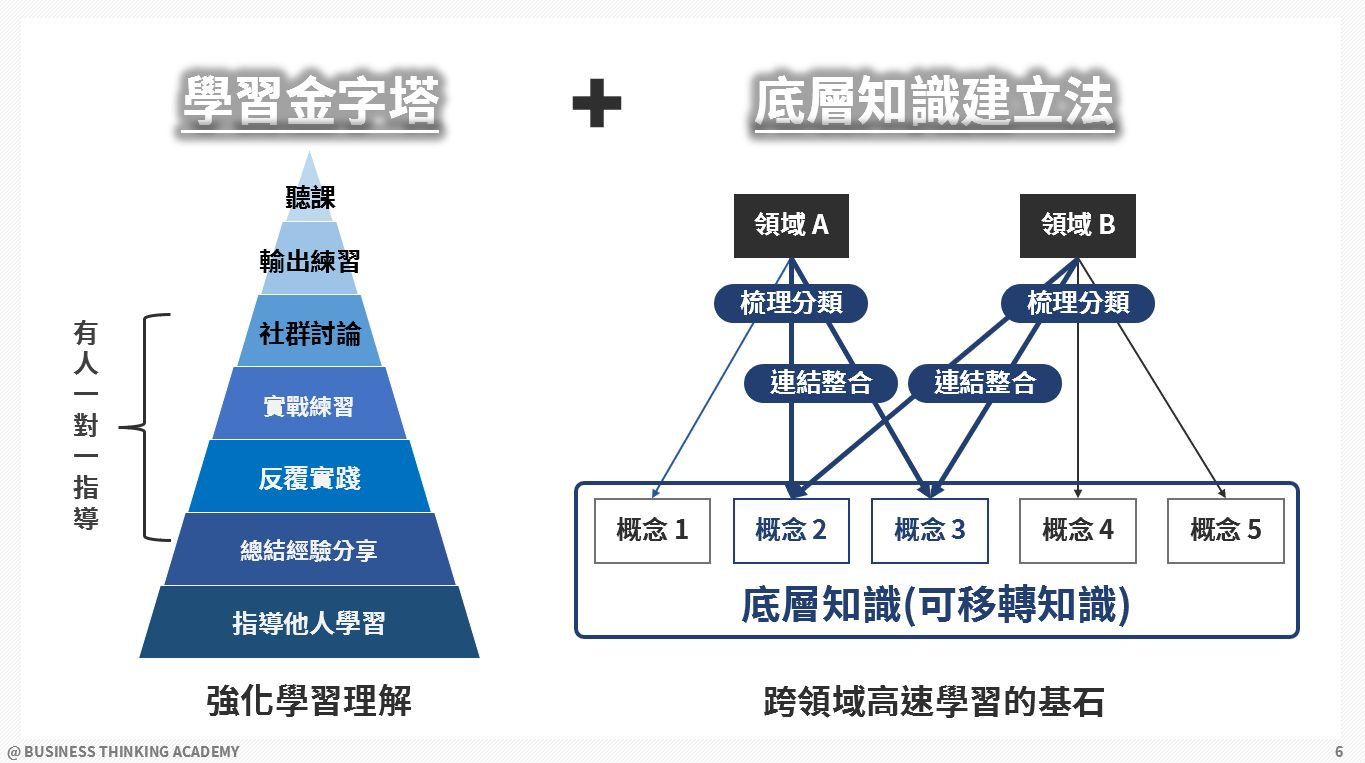 學習金字塔

+

底層知識建立法

聽課
輸出練習
社群討論
實戰練習
反覆實踐
總結經驗分享
指導他人學習

有人一對一指導

強化學習理解

領域 A
領域 B
梳理分類
梳理分類
連結整合
連結整合
概念 1
概念 2
概念 3
概念 4
概念 5
底層知識(可移轉知識)

跨領域高速學習的基石

@ BUSINESS THINKING ACADEMY

6